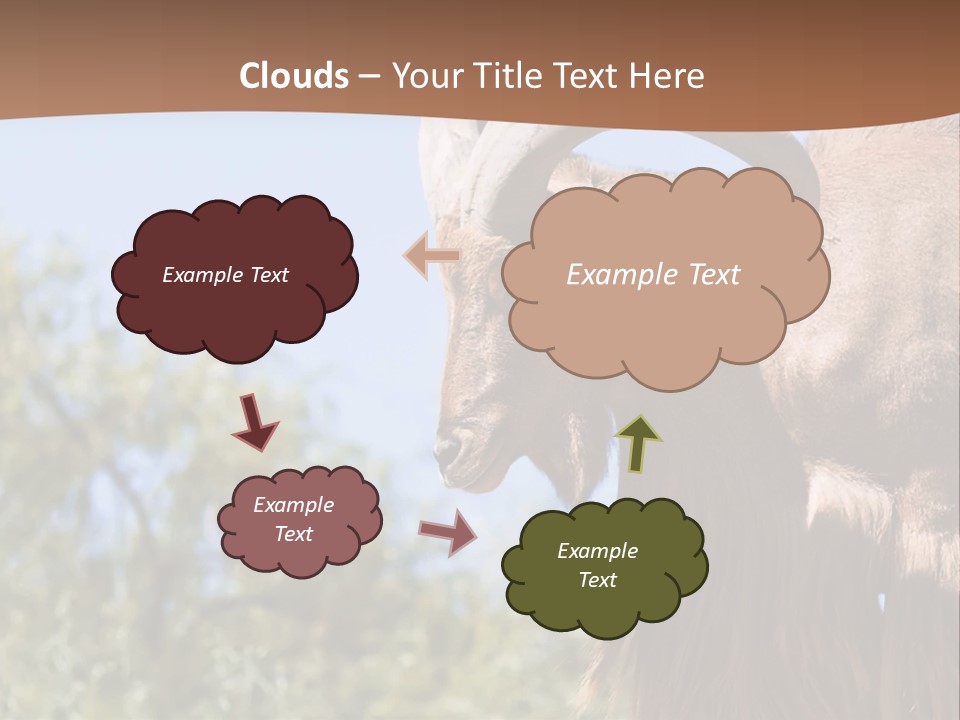 Clouds – Your Title Text Here

Example Text

Example Text

Example Text

Example Text